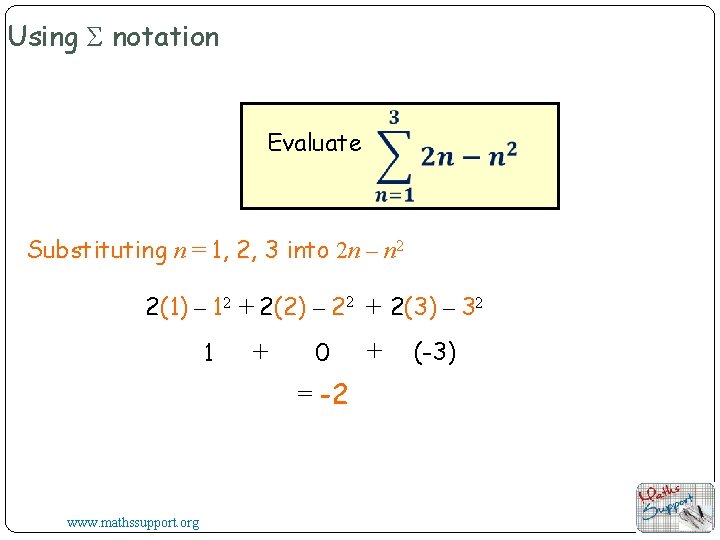 Using $\Sigma$ notation

Evaluate $\sum_{n=1}^{3} 2n - n^2$

Substituting $n = 1, 2, 3$ into $2n - n^2$

$2(1) - 1^2 + 2(2) - 2^2 + 2(3) - 3^2$

$1 + 0 + (-3)$

$= -2$

www.mathssupport.org

Maths Support